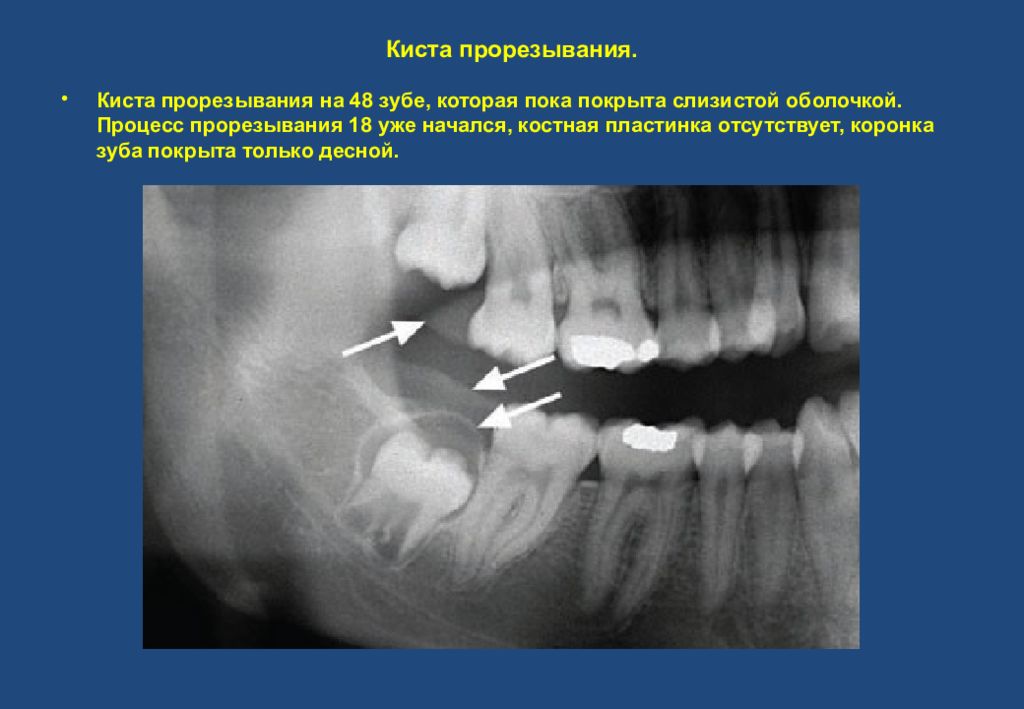 Киста прорезывания.

• Киста прорезывания на 48 зубе, которая пока покрыта слизистой оболочкой. Процесс прорезывания 18 уже начался, костная пластинка отсутствует, коронка зуба покрыта только десной.